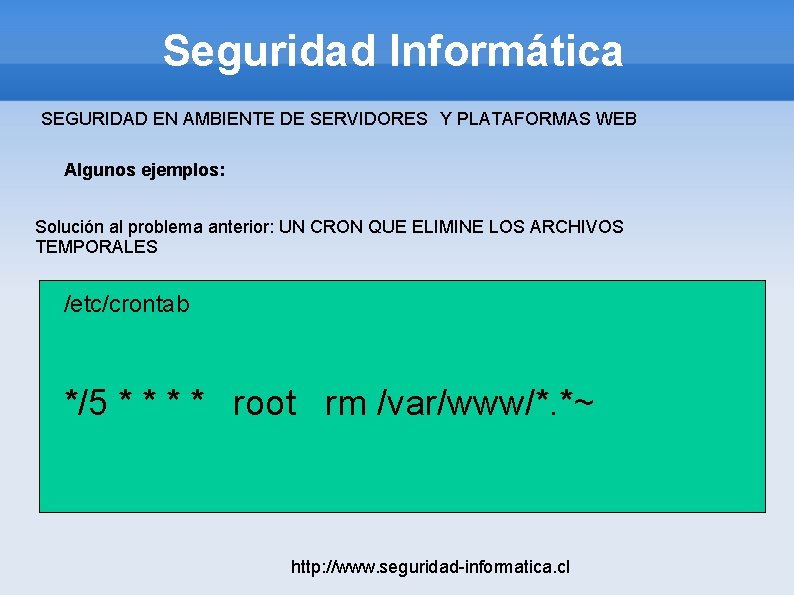 Seguridad Informática

SEGURIDAD EN AMBIENTE DE SERVIDORES Y PLATAFORMAS WEB

Algunos ejemplos:

Solución al problema anterior: UN CRON QUE ELIMINE LOS ARCHIVOS TEMPORALES

/etc/crontab

*/5 * * * * root rm /var/www/*.*~

http://www.seguridad-informatica.cl